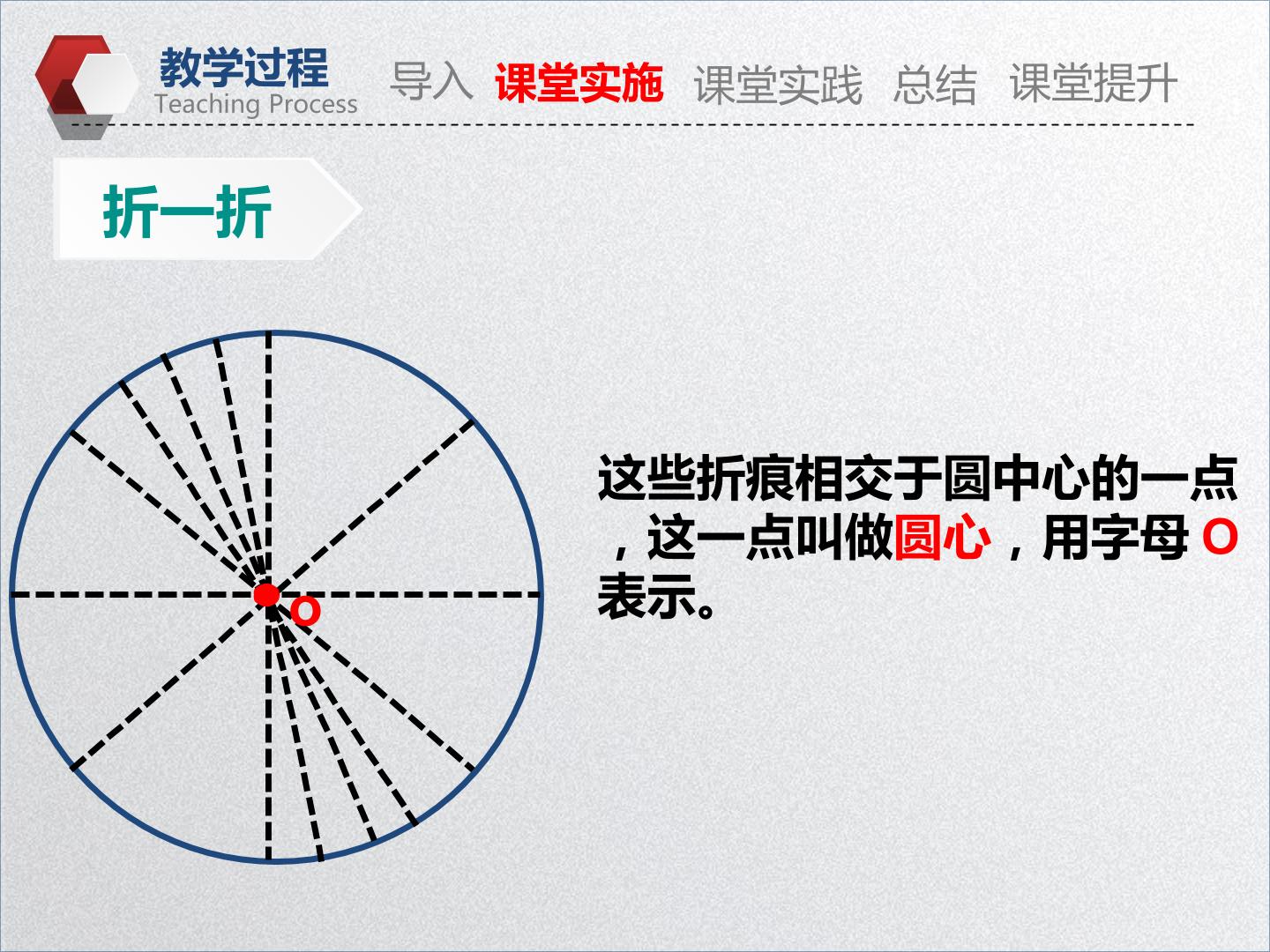 教学过程
Teaching Process

导入 课堂实施 课堂实践 总结 课堂提升

折一折

O

这些折痕相交于圆中心的一点，这一点叫做圆心，用字母 O 表示。